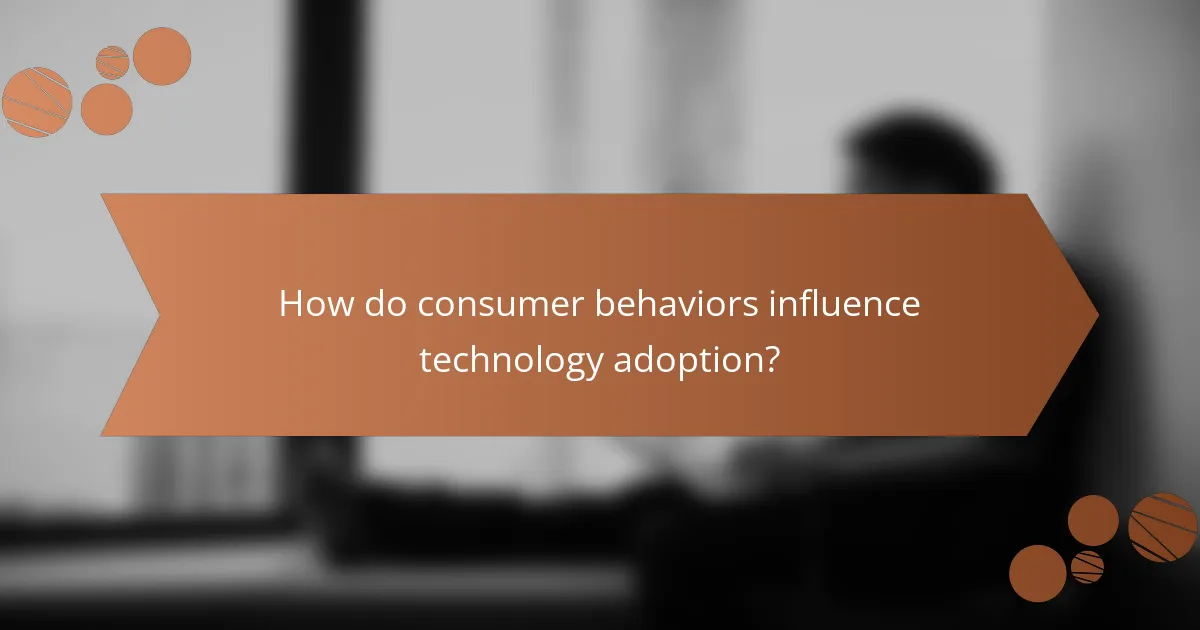 How do consumer behaviors influence technology adoption?